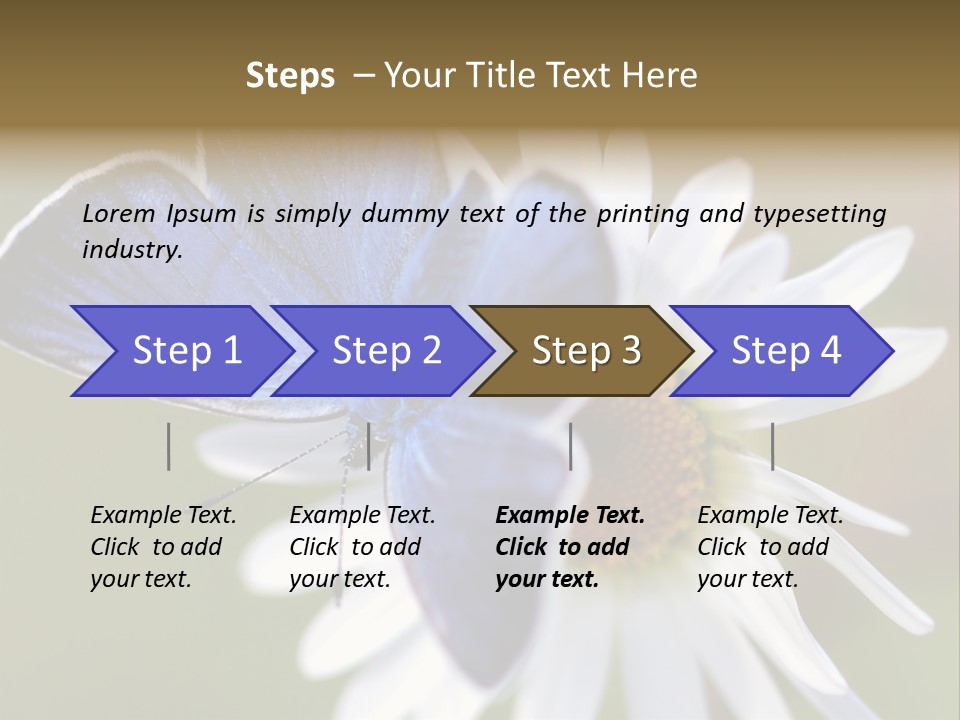 Steps – Your Title Text Here

Lorem Ipsum is simply dummy text of the printing and typesetting industry.

Step 1

Step 2

Step 3

Step 4

Example Text. Click to add your text.

Example Text. Click to add your text.

Example Text. Click to add your text.

Example Text. Click to add your text.